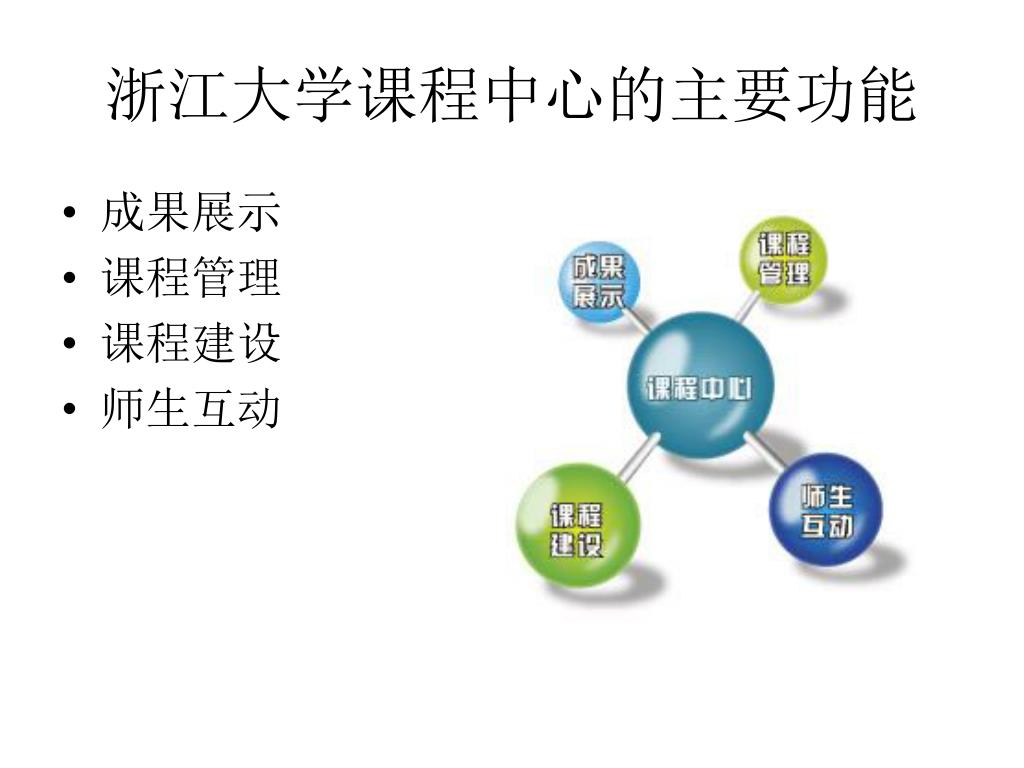 浙江大学课程中心的主要功能

• 成果展示
• 课程管理
• 课程建设
• 师生互动

成果展示
课程管理
课程中心
课程建设
师生互动